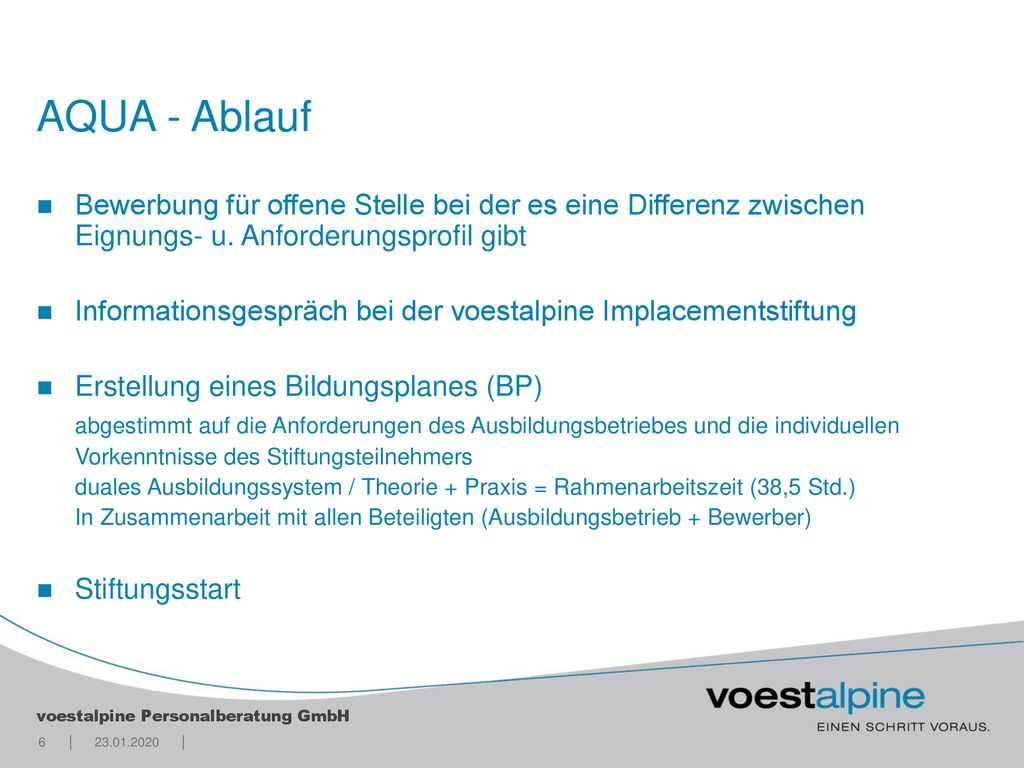 AQUA - Ablauf

Bewerbung für offene Stelle bei der es eine Differenz zwischen Eignungs- u. Anforderungsprofil gibt

Informationsgespräch bei der voestalpine Implacementstiftung

Erstellung eines Bildungsplanes (BP)
abgestimmt auf die Anforderungen des Ausbildungsbetriebes und die individuellen Vorkenntnisse des Stiftungsteilnehmers
duales Ausbildungssystem / Theorie + Praxis = Rahmenarbeitszeit (38,5 Std.)
In Zusammenarbeit mit allen Beteiligten (Ausbildungsbetrieb + Bewerber)

Stiftungsstart

voestalpine Personalberatung GmbH
6 | 23.01.2020 |

voestalpine
EINEN SCHRITT VORAUS.